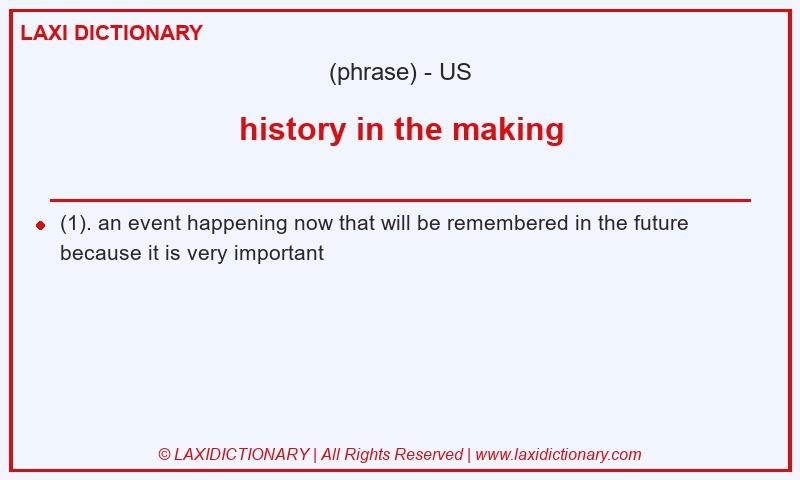 LAXI DICTIONARY

(phrase) - US

history in the making

(1). an event happening now that will be remembered in the future because it is very important

© LAXIDICTIONARY | All Rights Reserved | www.laxidictionary.com